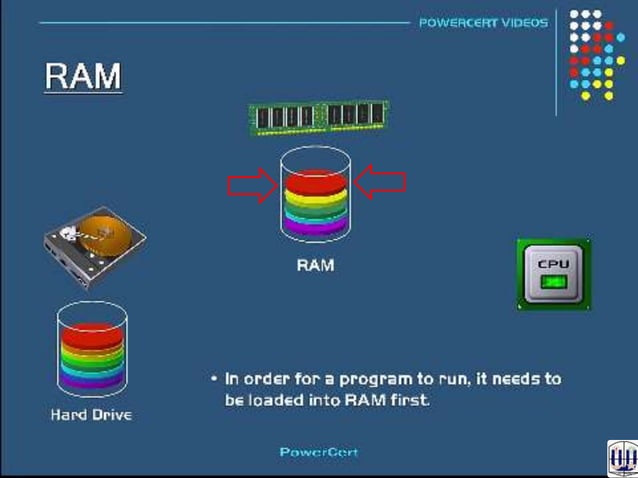 POWERCERT VIDEOS

RAM

RAM

CPU

Hard Drive

• In order for a program to run, it needs to be loaded into RAM first.

PowerCert